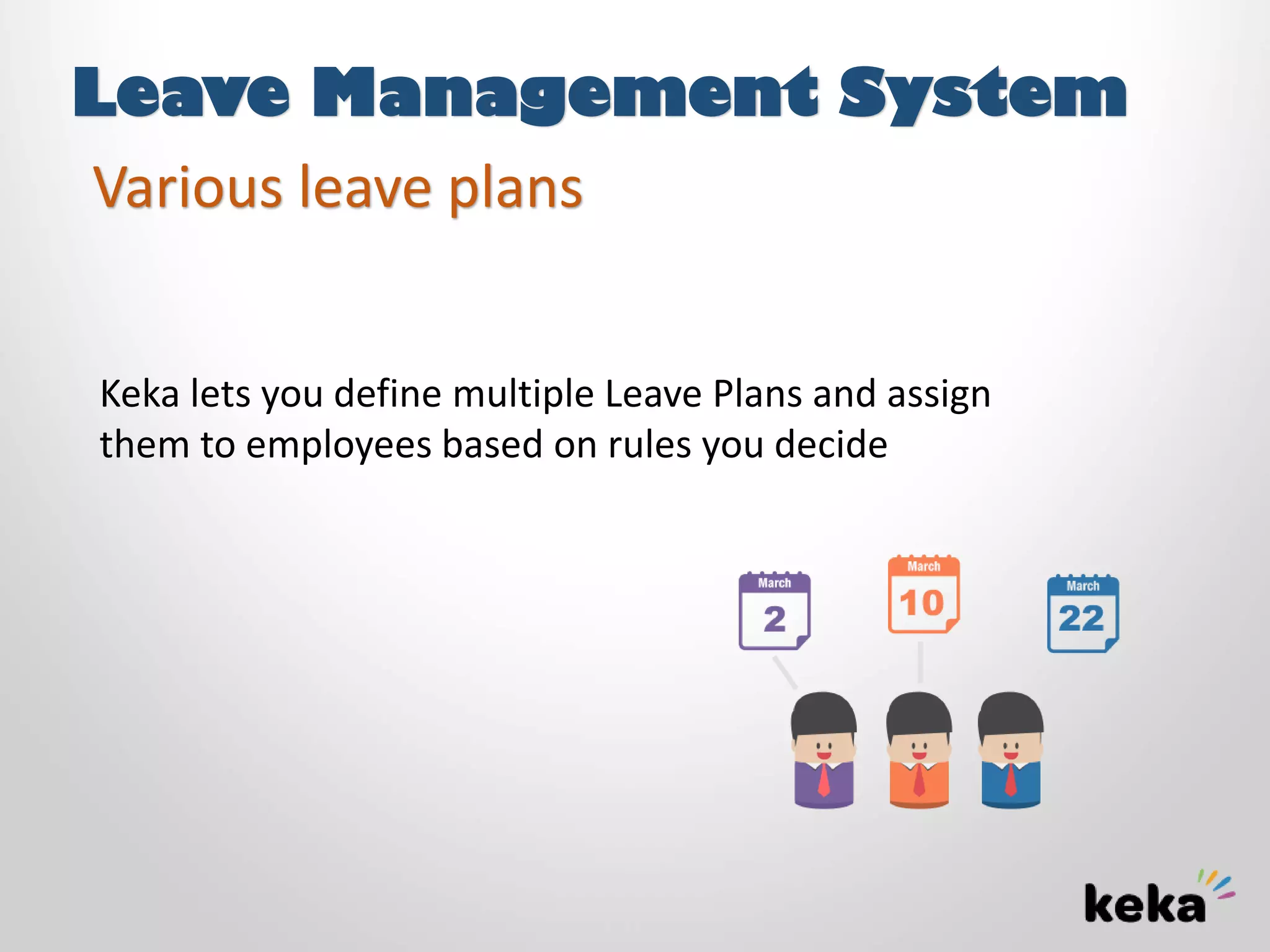 Leave Management System

Various leave plans

Keka lets you define multiple Leave Plans and assign them to employees based on rules you decide

March
2

March
10

March
22

keka